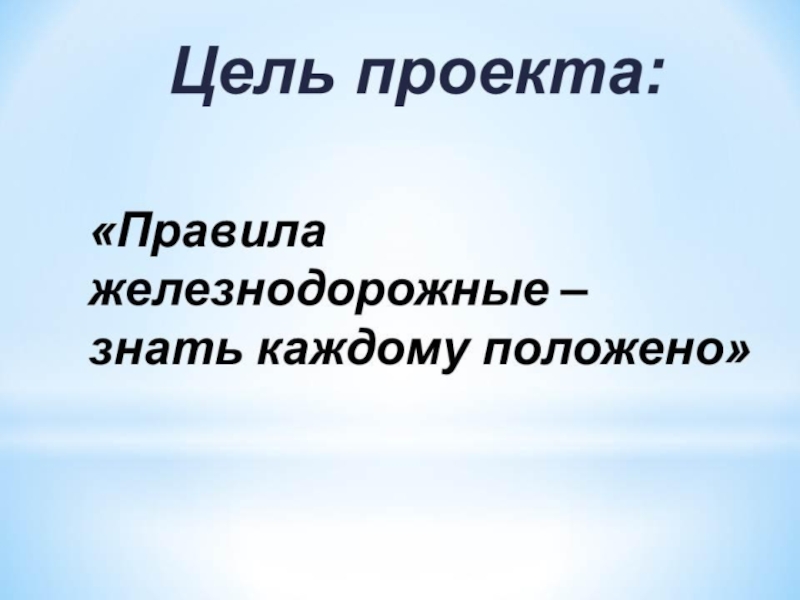 Цель проекта:

«Правила железнодорожные – знать каждому положено»